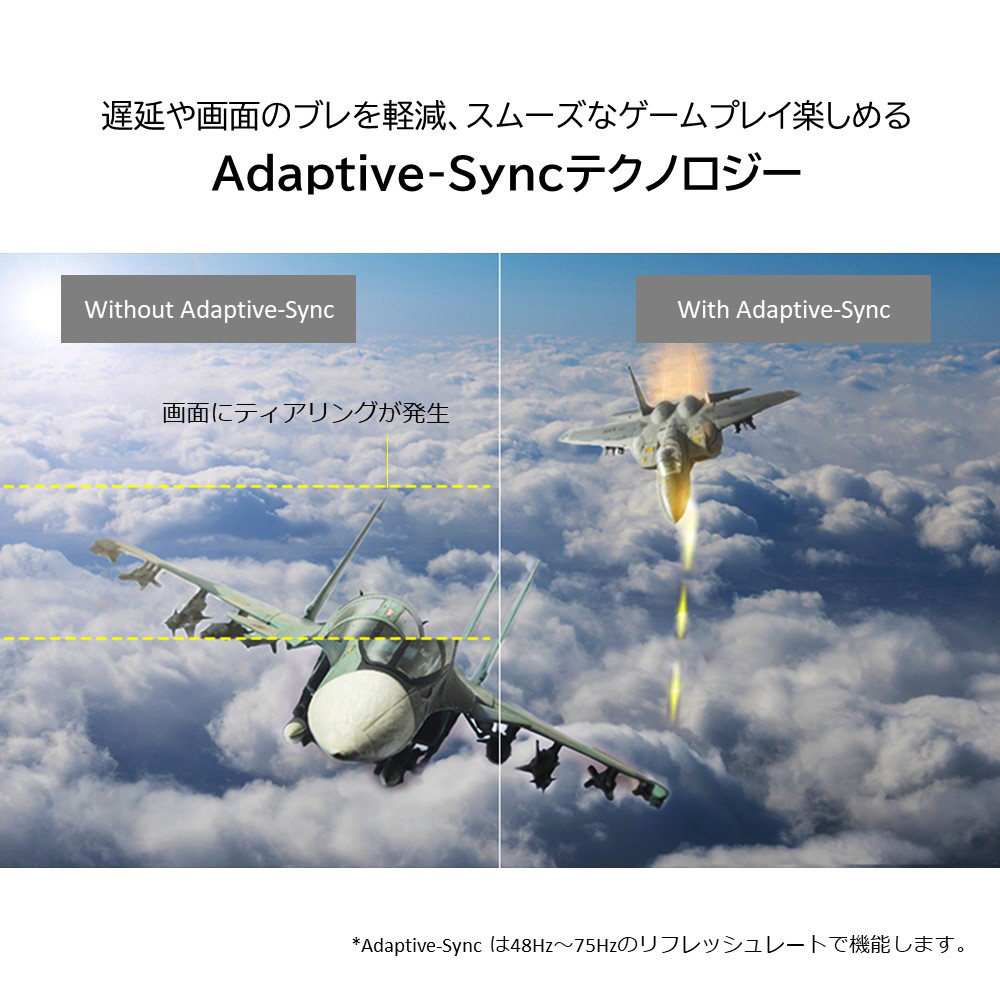 遅延や画面のブレを軽減、スムーズなゲームプレイ楽しめる
Adaptive-Syncテクノロジー

Without Adaptive-Sync

With Adaptive-Sync

画面にティアリングが発生

*Adaptive-Sync は48Hz～75Hzのリフレッシュレートで機能します。